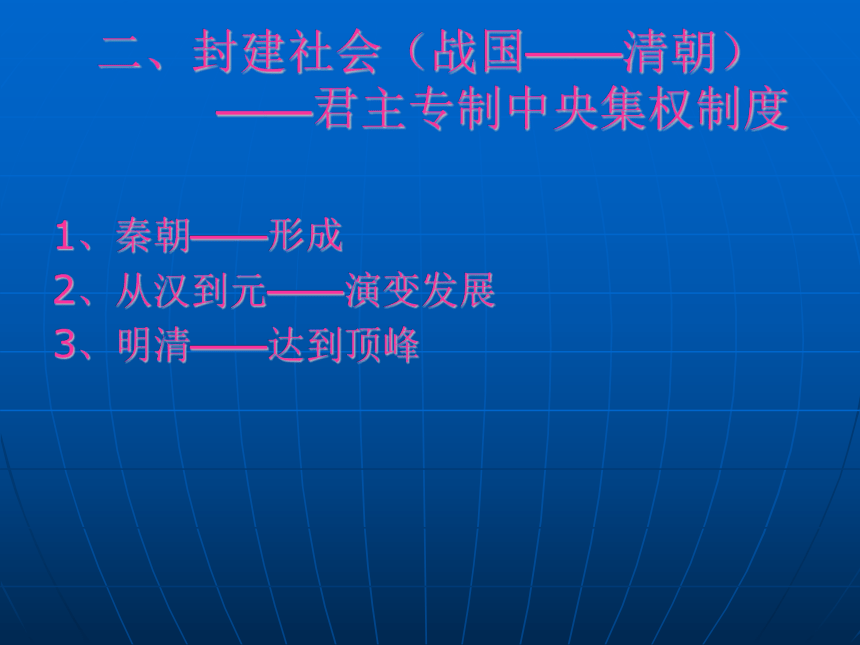 二、封建社会（战国——清朝）
——君主专制中央集权制度

1、秦朝——形成
2、从汉到元——演变发展
3、明清——达到顶峰